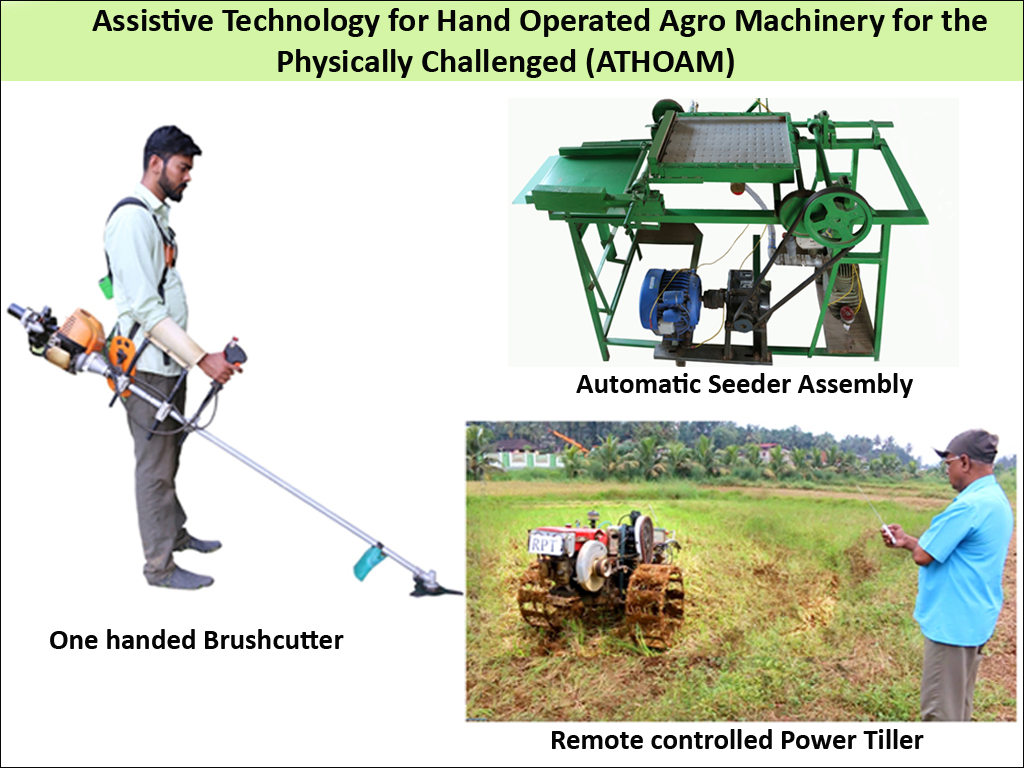 Assistive Technology for Hand Operated Agro Machinery for the Physically Challenged (ATHOAM)

Automatic Seeder Assembly

RPT

One handed Brushcutter

Remote controlled Power Tiller